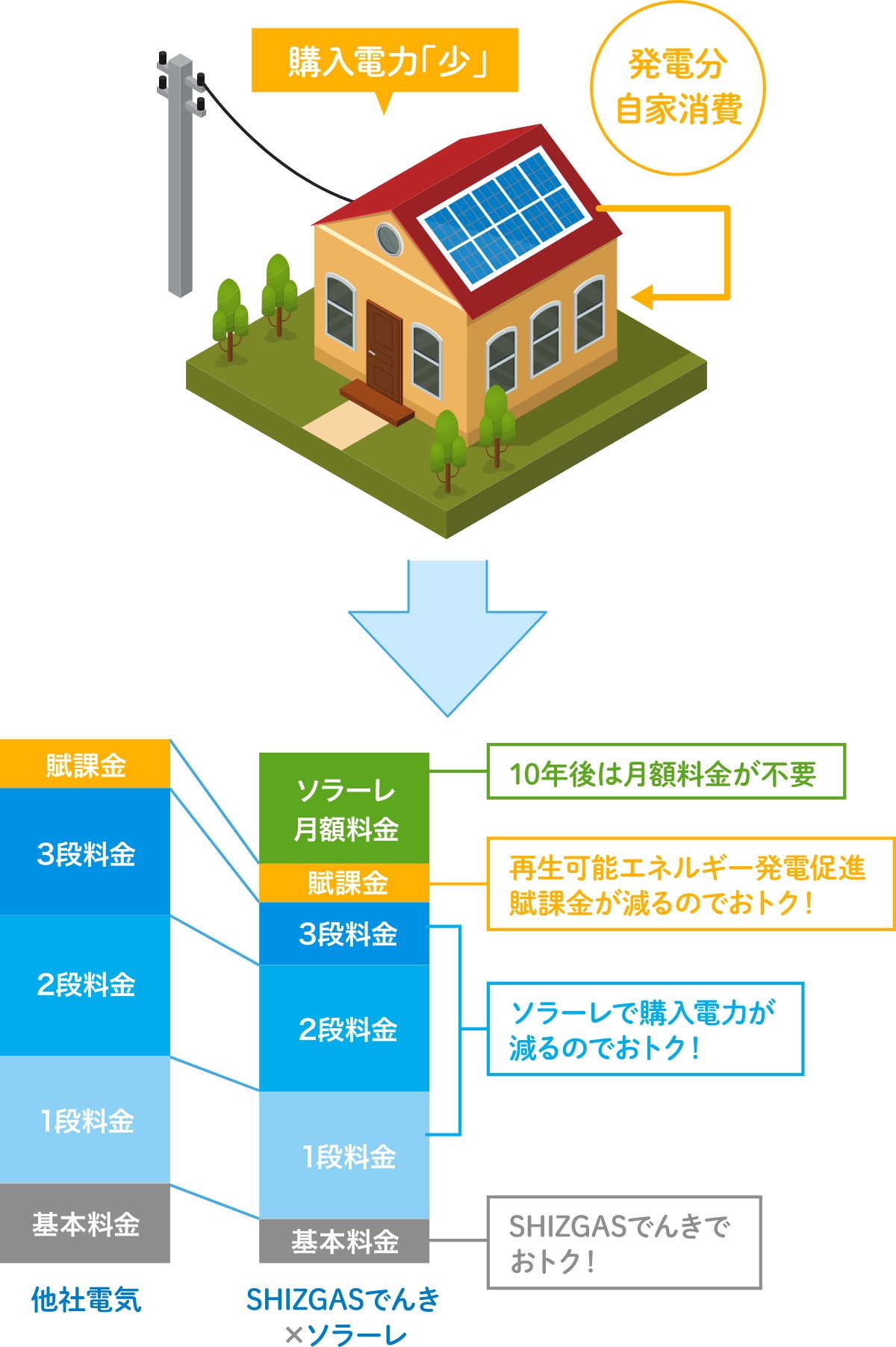 購入電力「少」

発電分
自家消費

賦課金

3段料金

2段料金

1段料金

基本料金

他社電気

ソラーレ
月額料金

賦課金

3段料金

2段料金

1段料金

基本料金

SHIZGASでんき
×ソラーレ

10年後は月額料金が不要

再生可能エネルギー発電促進
賦課金が減るのでおトク！

ソラーレで購入電力が
減るのでおトク！

SHIZGASでんきで
おトク！